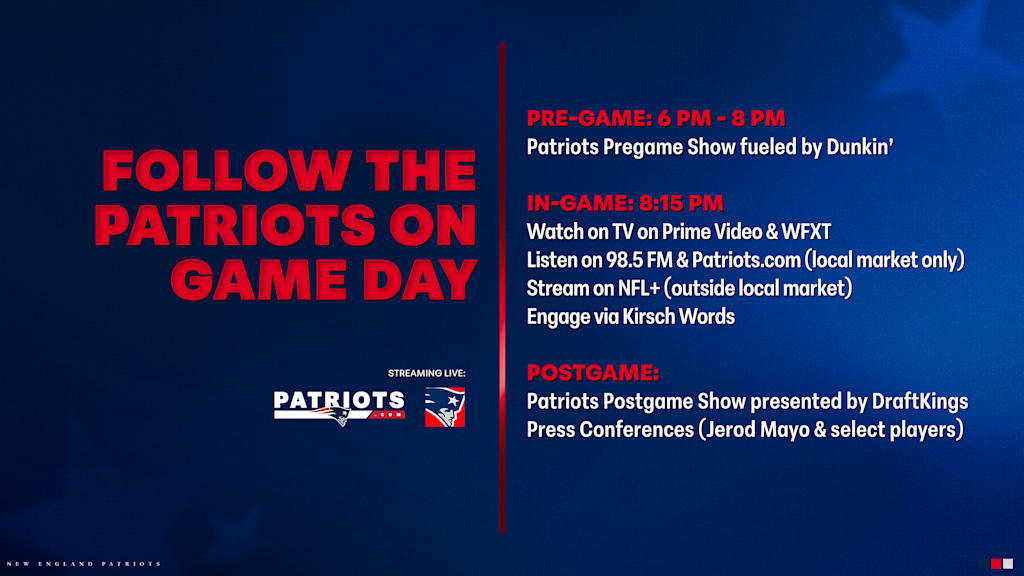 FOLLOW THE PATRIOTS ON GAME DAY

STREAMING LIVE:

PATRIOTS .COM

PRE-GAME: 6 PM - 8 PM
Patriots Pregame Show fueled by Dunkin'

IN-GAME: 8:15 PM
Watch on TV on Prime Video & WFXT
Listen on 98.5 FM & Patriots.com (local market only)
Stream on NFL+ (outside local market)
Engage via Kirsch Words

POSTGAME:
Patriots Postgame Show presented by DraftKings
Press Conferences (Jerod Mayo & select players)

NEW ENGLAND PATRIOTS